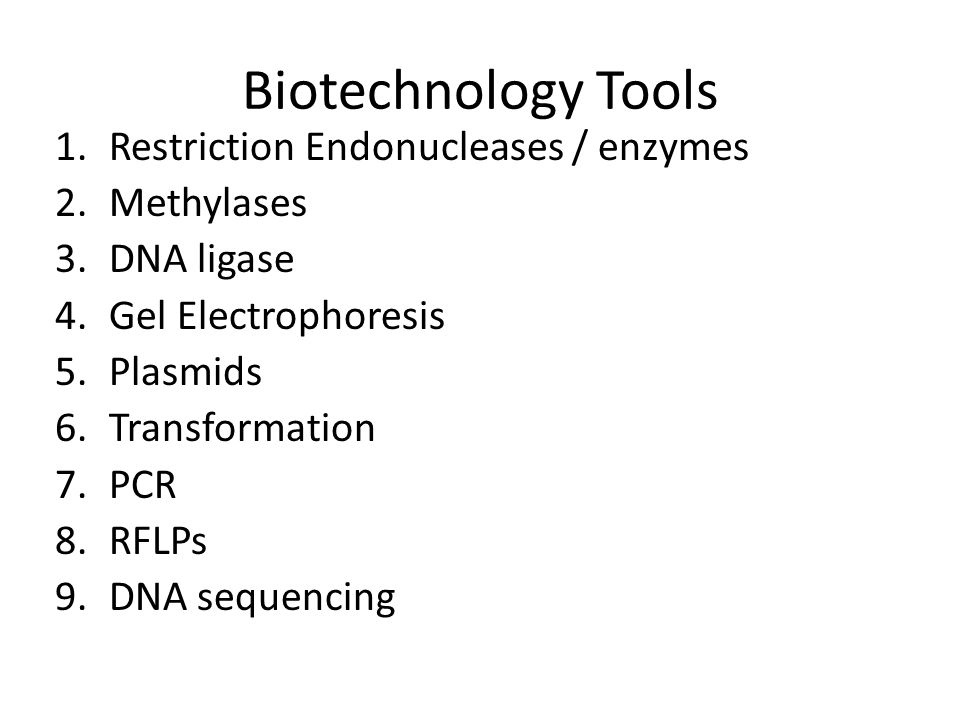 Biotechnology Tools

1. Restriction Endonucleases / enzymes
2. Methylases
3. DNA ligase
4. Gel Electrophoresis
5. Plasmids
6. Transformation
7. PCR
8. RFLPs
9. DNA sequencing